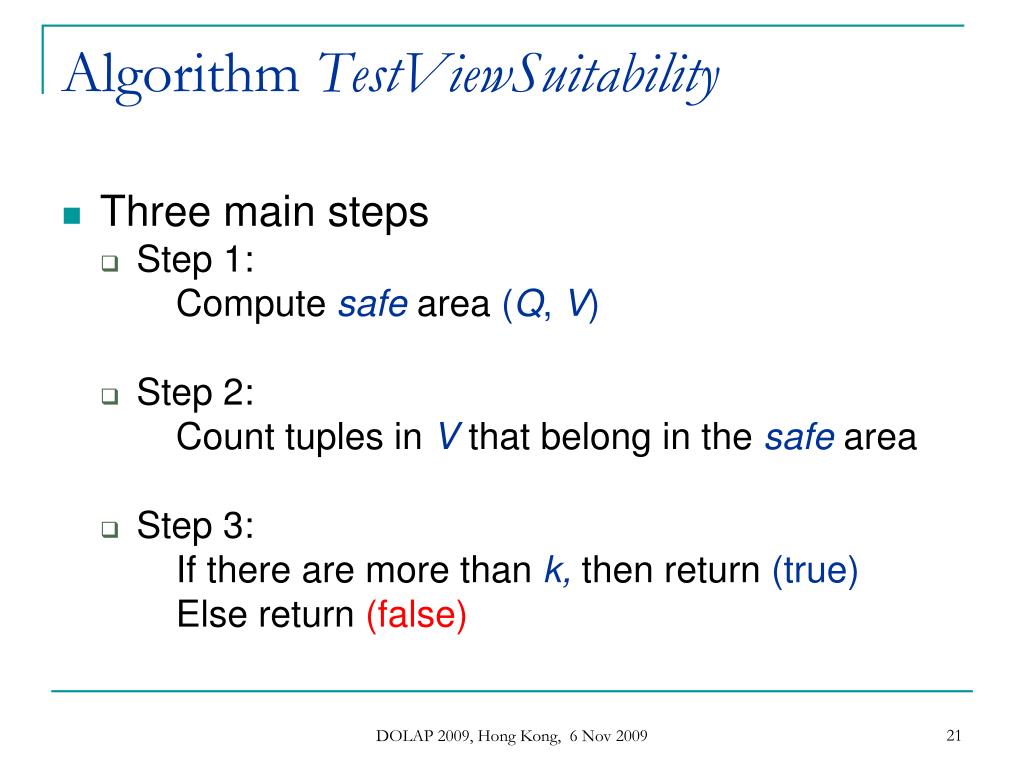 Algorithm TestViewSuitability

Three main steps

Step 1:
Compute safe area (Q, V)

Step 2:
Count tuples in V that belong in the safe area

Step 3:
If there are more than k, then return (true)
Else return (false)

DOLAP 2009, Hong Kong, 6 Nov 2009

21